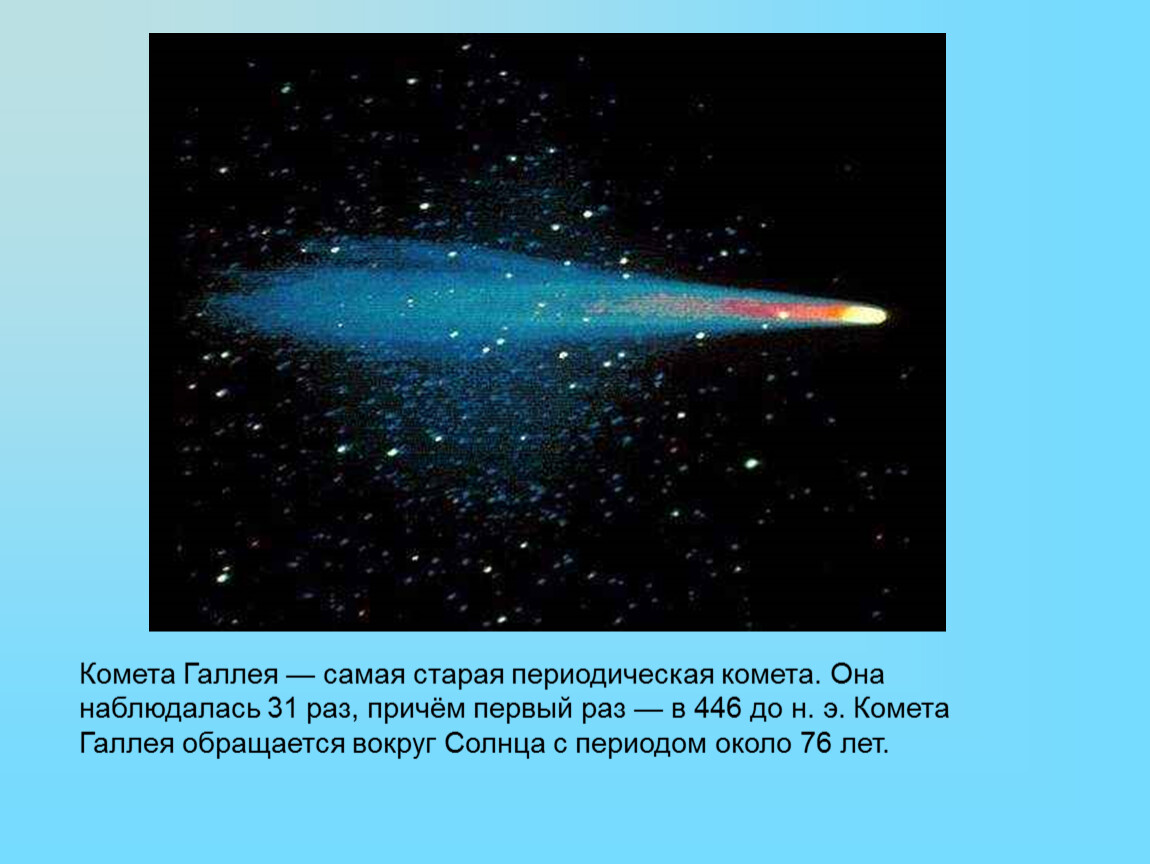 Комета Галлея — самая старая периодическая комета. Она наблюдалась 31 раз, причём первый раз — в 446 до н. э. Комета Галлея обращается вокруг Солнца с периодом около 76 лет.